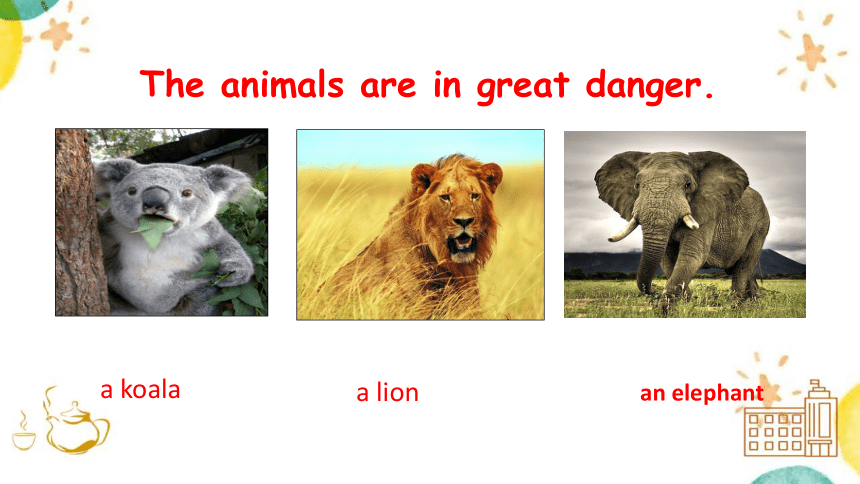 The animals are in great danger.

a koala

a lion

an elephant